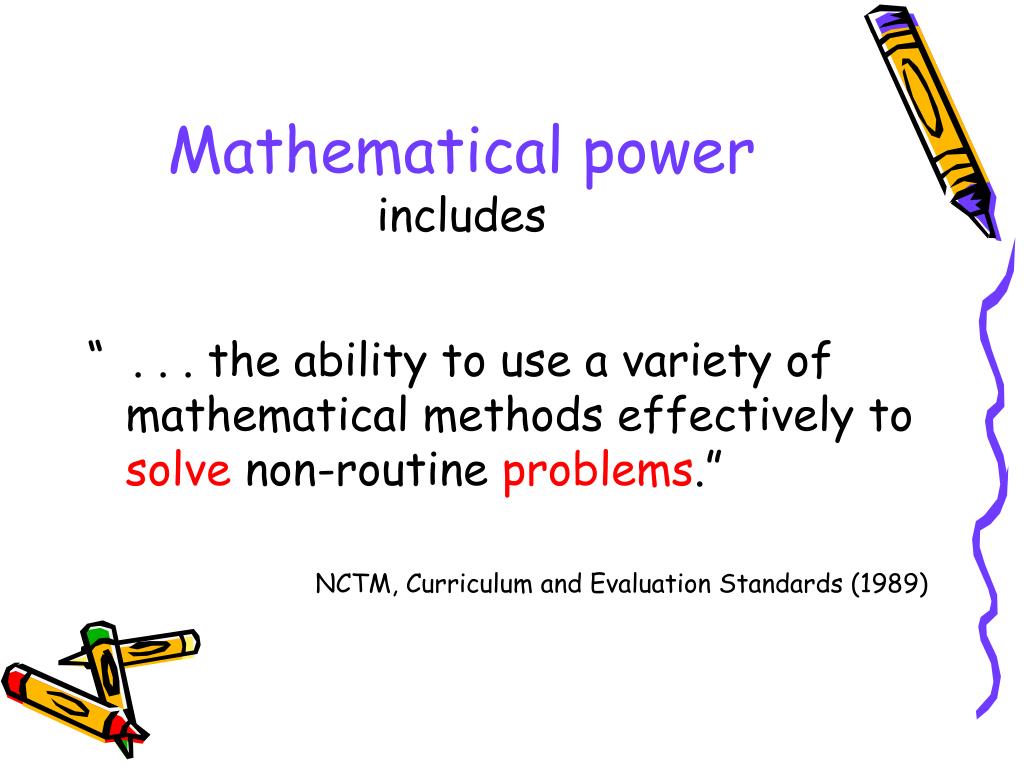 Mathematical power
includes

“ . . . the ability to use a variety of mathematical methods effectively to solve non-routine problems.”

NCTM, Curriculum and Evaluation Standards (1989)